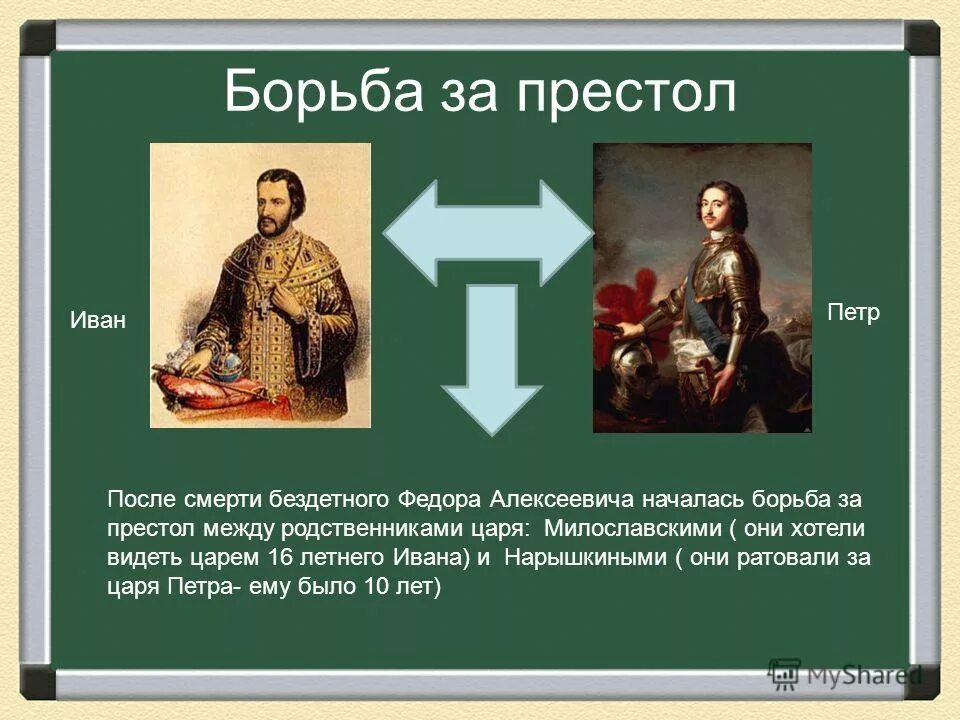 Борьба за престол

Иван

Петр

После смерти бездетного Федора Алексеевича началась борьба за престол между родственниками царя: Милославскими ( они хотели видеть царем 16 летнего Ивана) и Нарышкиными ( они ратовали за царя Петра- ему было 10 лет)

MyShared